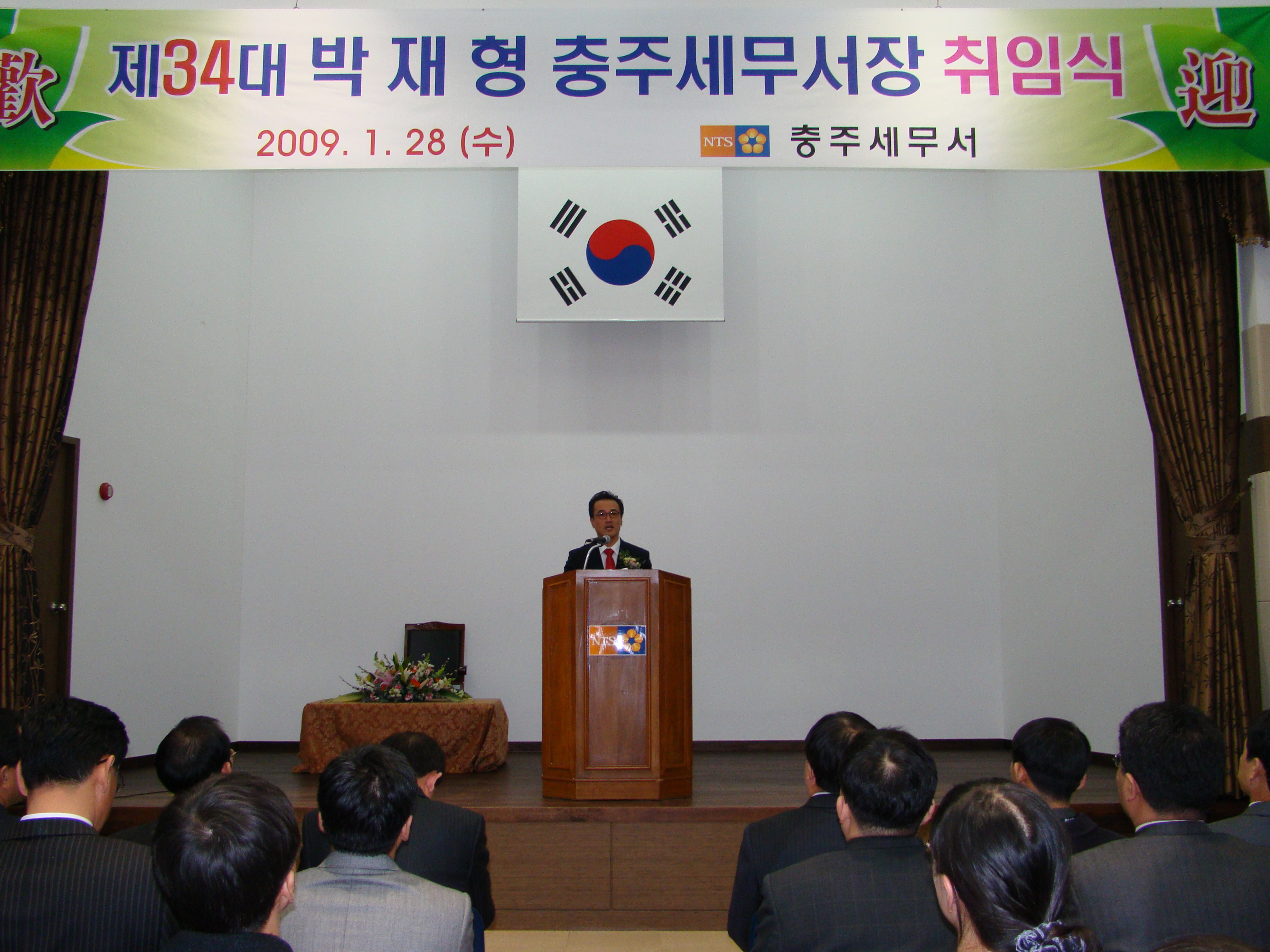 歡 제34대 박 재 형 충주세무서장 취임식 迎

2009. 1. 28 (수)

NTS 충주세무서

NTS